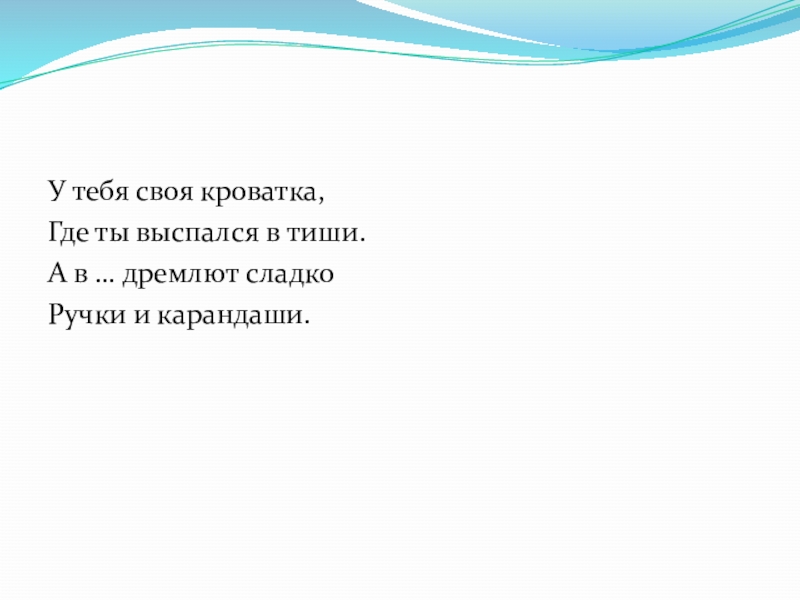 У тебя своя кроватка,
Где ты выспался в тиши.
А в … дремлют сладко
Ручки и карандаши.